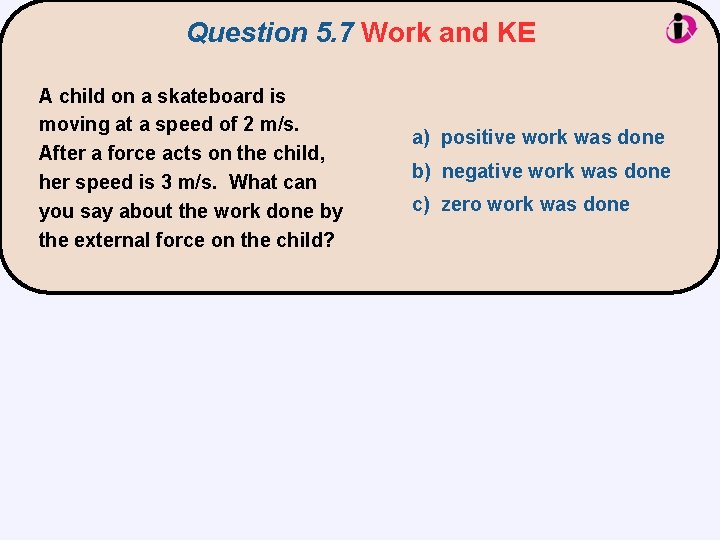 Question 5.7 Work and KE

A child on a skateboard is moving at a speed of 2 m/s. After a force acts on the child, her speed is 3 m/s. What can you say about the work done by the external force on the child?

a) positive work was done
b) negative work was done
c) zero work was done